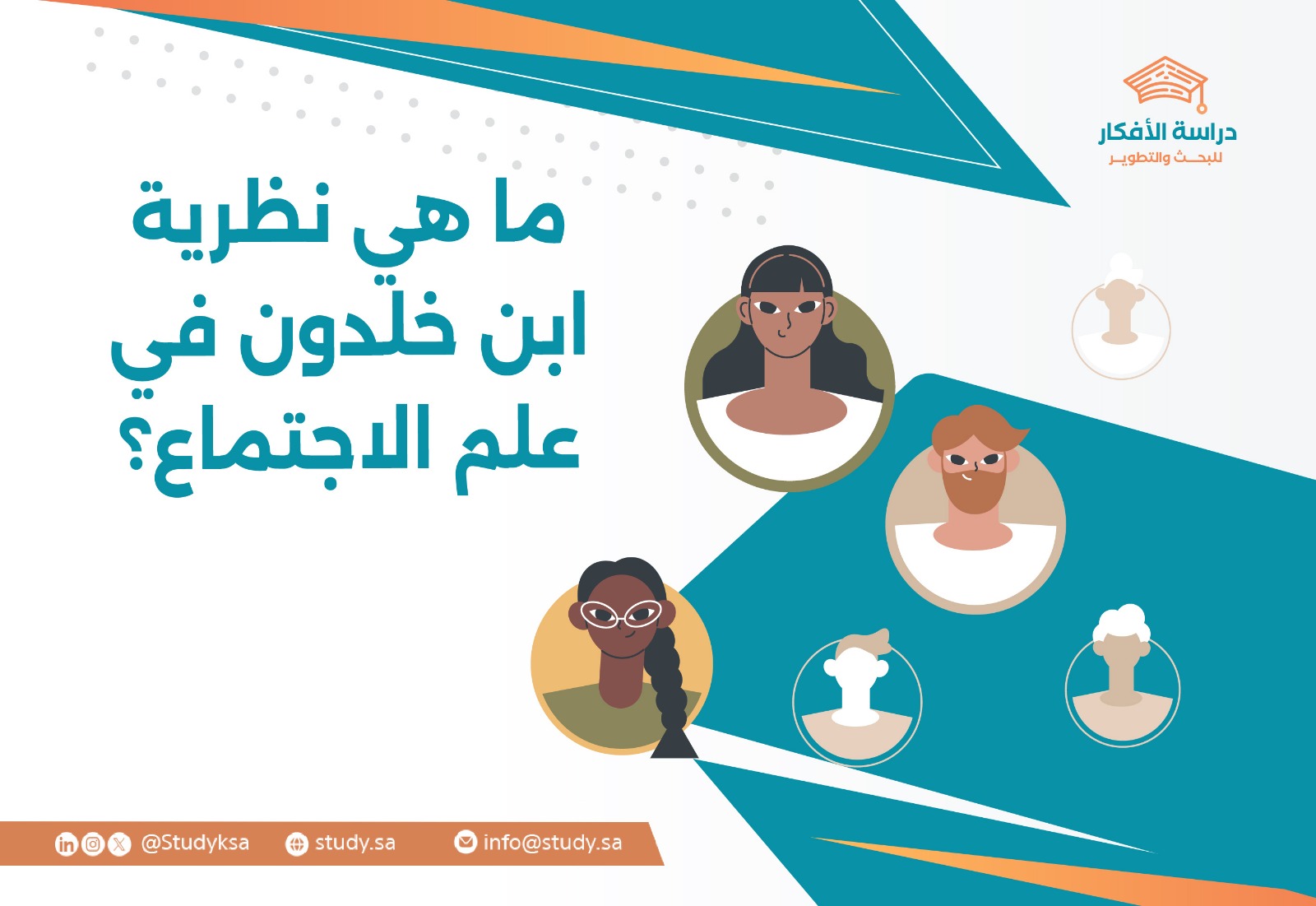 دراسة الأفكار
للبحث والتطوير

ما هي نظرية ابن خلدون في علم الاجتماع؟

@Studyksa study.sa info@study.sa